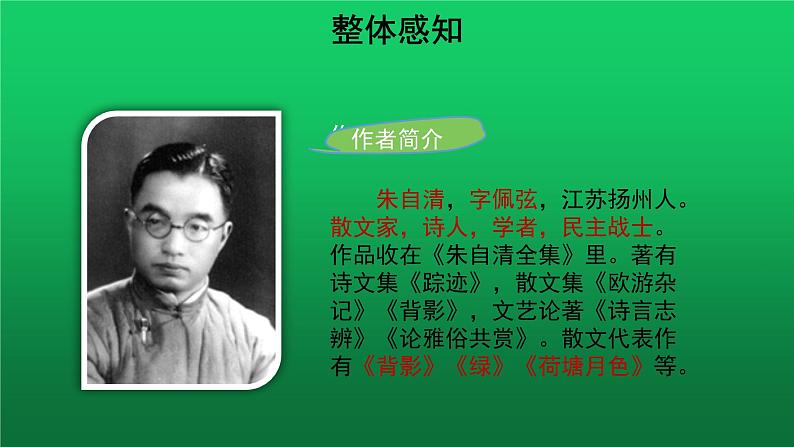 整体感知

作者简介

朱自清，字佩弦，江苏扬州人。散文家，诗人，学者，民主战士。作品收在《朱自清全集》里。著有诗文集《踪迹》，散文集《欧游杂记》《背影》，文艺论著《诗言志辨》《论雅俗共赏》。散文代表作有《背影》《绿》《荷塘月色》等。